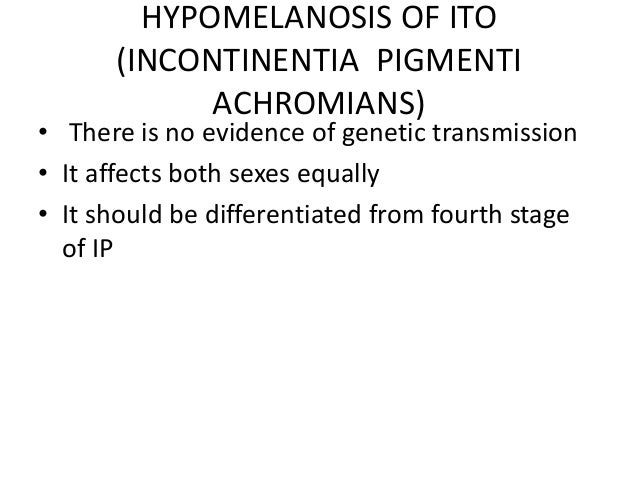 HYPOMELANOSIS OF ITO (INCONTINENTIA PIGMENTI ACHROMIANS)

• There is no evidence of genetic transmission
• It affects both sexes equally
• It should be differentiated from fourth stage of IP